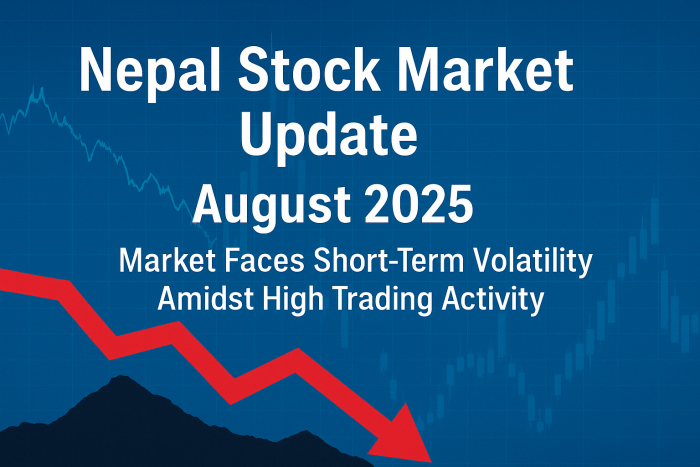 Nepal Stock Market Update
August 2025

Market Faces Short-Term Volatility Amidst High Trading Activity